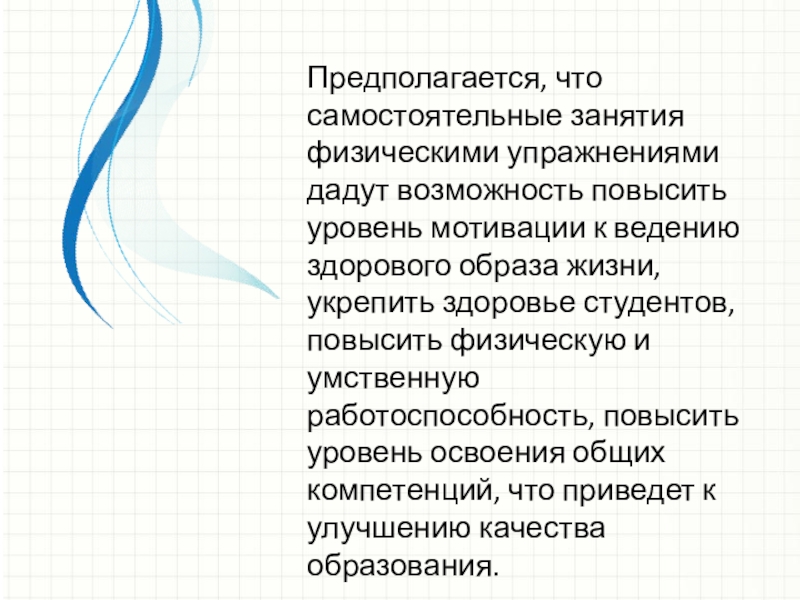 Предполагается, что самостоятельные занятия физическими упражнениями дадут возможность повысить уровень мотивации к ведению здорового образа жизни, укрепить здоровье студентов, повысить физическую и умственную работоспособность, повысить уровень освоения общих компетенций, что приведет к улучшению качества образования.